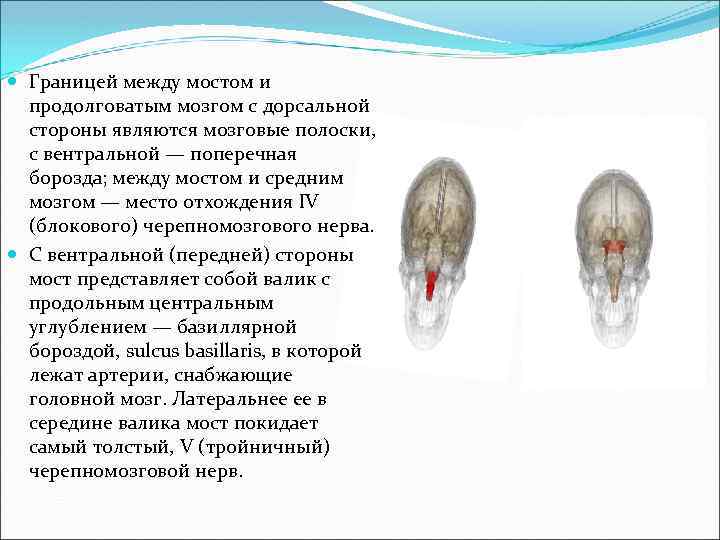 Границей между мостом и продолговатым мозгом с дорсальной стороны являются мозговые полоски, с вентральной — поперечная борозда; между мостом и средним мозгом — место отхождения IV (блокового) черепномозгового нерва.

С вентральной (передней) стороны мост представляет собой валик с продольным центральным углублением — базиллярной бороздой, sulcus basillaris, в которой лежат артерии, снабжающие головной мозг. Латеральнее ее в середине валика мост покидает самый толстый, V (тройничный) черепномозговой нерв.